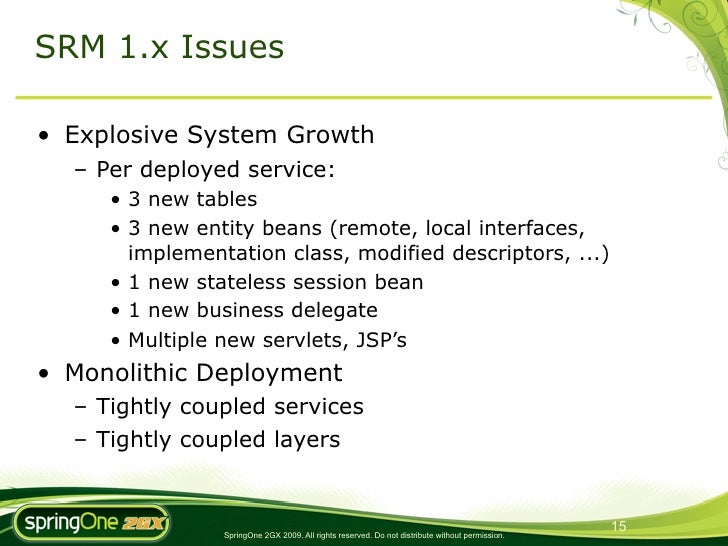 SRM 1.x Issues

• Explosive System Growth
  – Per deployed service:
    • 3 new tables
    • 3 new entity beans (remote, local interfaces, implementation class, modified descriptors, ...)
    • 1 new stateless session bean
    • 1 new business delegate
    • Multiple new servlets, JSP's
• Monolithic Deployment
  – Tightly coupled services
  – Tightly coupled layers

springOne 2GX

SpringOne 2GX 2009. All rights reserved. Do not distribute without permission.

15